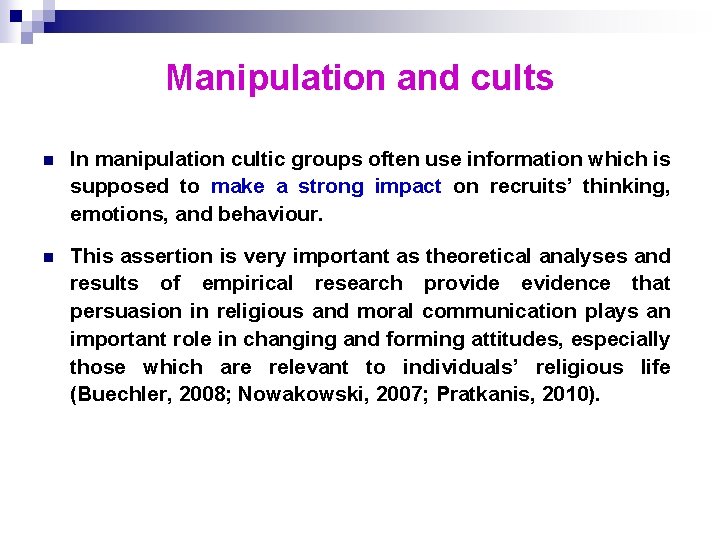 Manipulation and cults

In manipulation cultic groups often use information which is supposed to make a strong impact on recruits' thinking, emotions, and behaviour.

This assertion is very important as theoretical analyses and results of empirical research provide evidence that persuasion in religious and moral communication plays an important role in changing and forming attitudes, especially those which are relevant to individuals' religious life (Buechler, 2008; Nowakowski, 2007; Pratkanis, 2010).